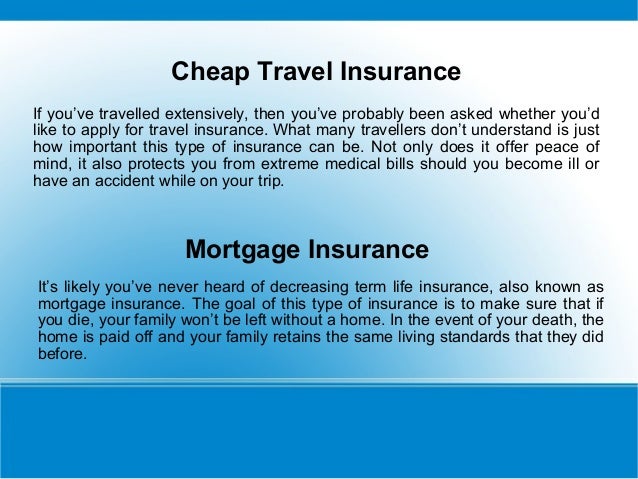 Cheap Travel Insurance

If you’ve travelled extensively, then you’ve probably been asked whether you’d like to apply for travel insurance. What many travellers don’t understand is just how important this type of insurance can be. Not only does it offer peace of mind, it also protects you from extreme medical bills should you become ill or have an accident while on your trip.

Mortgage Insurance

It’s likely you’ve never heard of decreasing term life insurance, also known as mortgage insurance. The goal of this type of insurance is to make sure that if you die, your family won’t be left without a home. In the event of your death, the home is paid off and your family retains the same living standards that they did before.